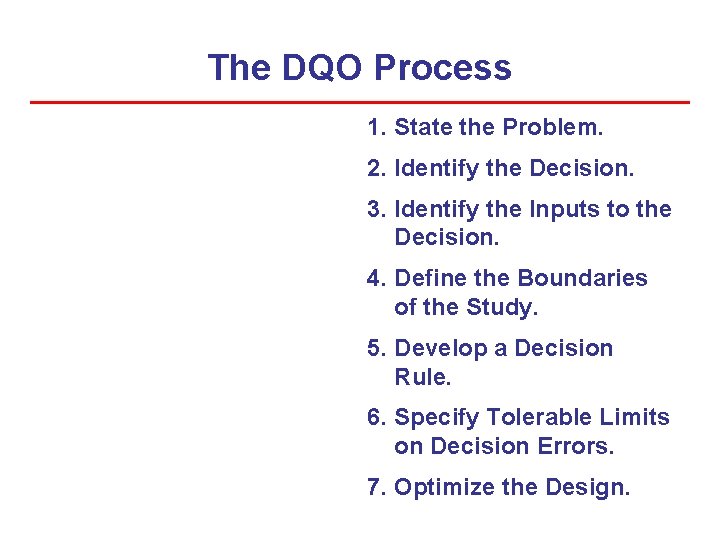 The DQO Process

1. State the Problem.
2. Identify the Decision.
3. Identify the Inputs to the Decision.
4. Define the Boundaries of the Study.
5. Develop a Decision Rule.
6. Specify Tolerable Limits on Decision Errors.
7. Optimize the Design.